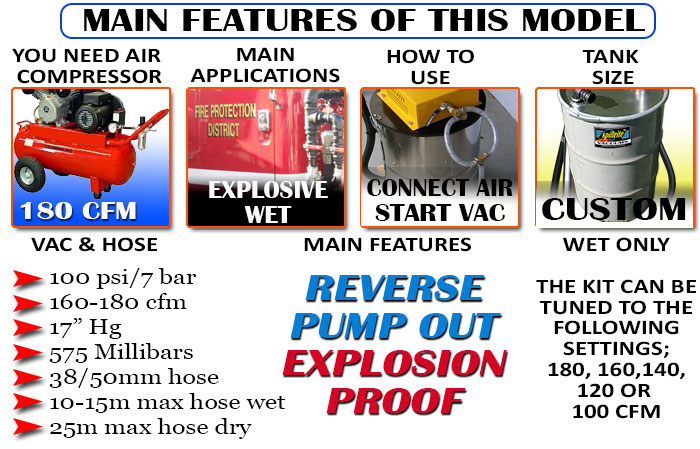 MAIN FEATURES OF THIS MODEL

YOU NEED AIR COMPRESSOR

180 CFM

MAIN APPLICATIONS

FIRE PROTECTION DISTRICT

EXPLOSIVE WET

HOW TO USE

CONNECT AIR START VAC

TANK SIZE

CUSTOM

VAC & HOSE

100 psi/7 bar
160-180 cfm
17” Hg
575 Millibars
38/50mm hose
10-15m max hose wet
25m max hose dry

MAIN FEATURES

REVERSE PUMP OUT EXPLOSION PROOF

WET ONLY

THE KIT CAN BE TUNED TO THE FOLLOWING SETTINGS; 180, 160,140, 120 OR 100 CFM